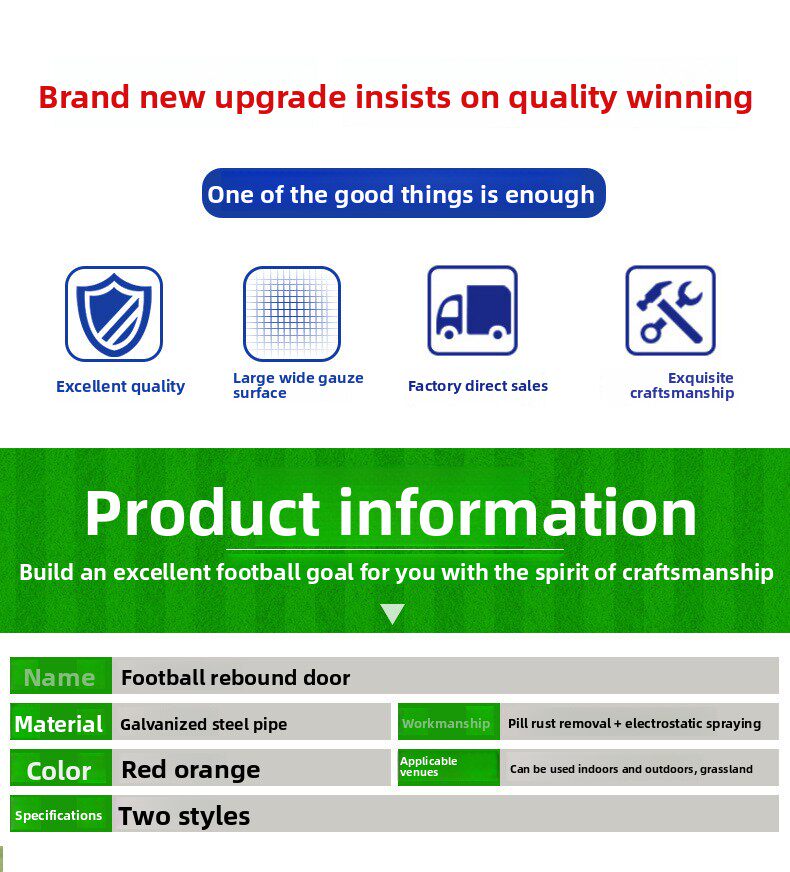 Brand new upgrade insists on quality winning

One of the good things is enough

Excellent quality

Large wide gauze surface

Factory direct sales

Exquisite craftsmanship

Product information

Build an excellent football goal for you with the spirit of craftsmanship

| Name | Football rebound door | | |
|---|---|---|---|
| Material | Galvanized steel pipe | Workmanship | Pill rust removal + electrostatic spraying |
| Color | Red orange | Applicable venues | Can be used indoors and outdoors, grassland |
| Specifications | Two styles | | |